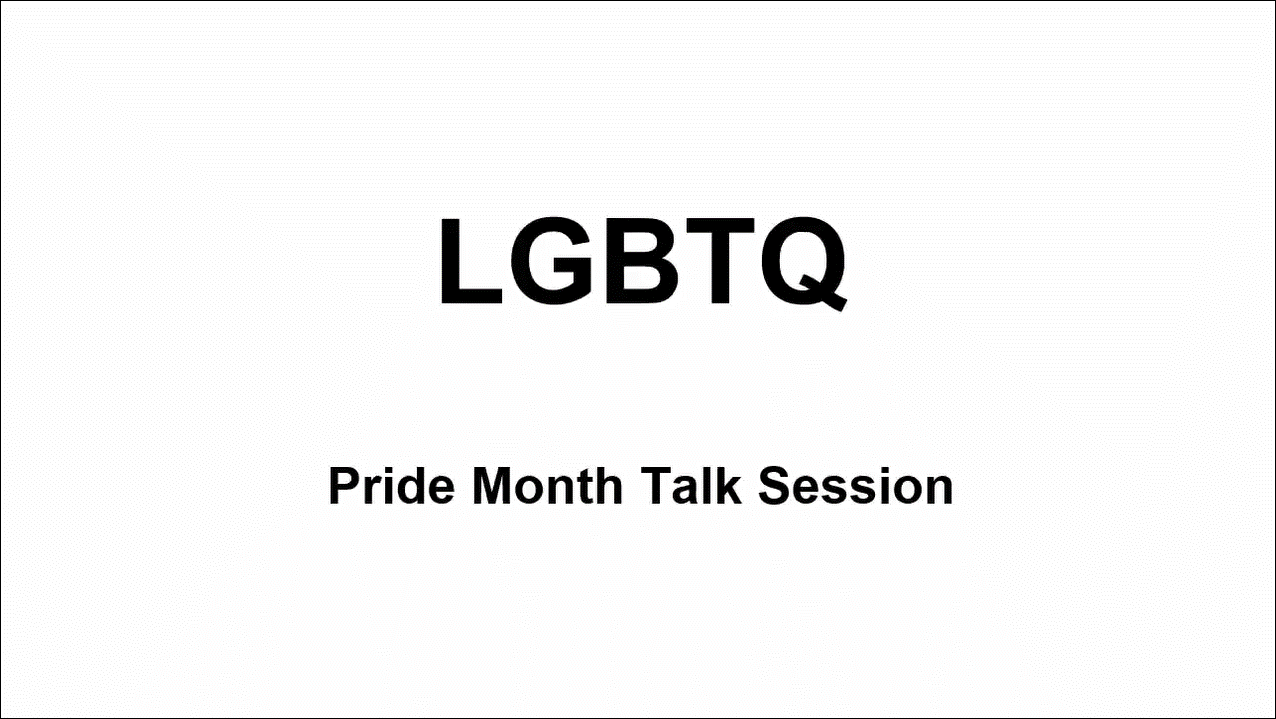 LGBTQ

Pride Month Talk Session